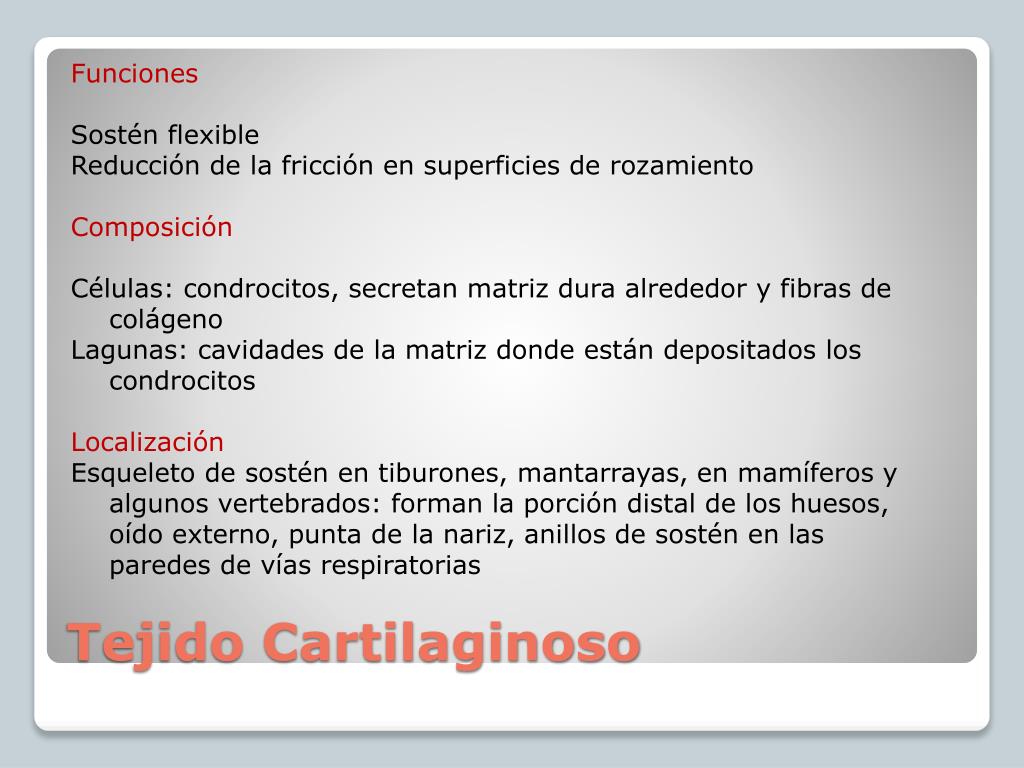 Funciones

Sostén flexible
Reducción de la fricción en superficies de rozamiento

Composición

Células: condrocitos, secretan matriz dura alrededor y fibras de colágeno
Lagunas: cavidades de la matriz donde están depositados los condrocitos

Localización
Esqueleto de sostén en tiburones, mantarrayas, en mamíferos y algunos vertebrados: forman la porción distal de los huesos, oído externo, punta de la nariz, anillos de sostén en las paredes de vías respiratorias

Tejido Cartilaginoso